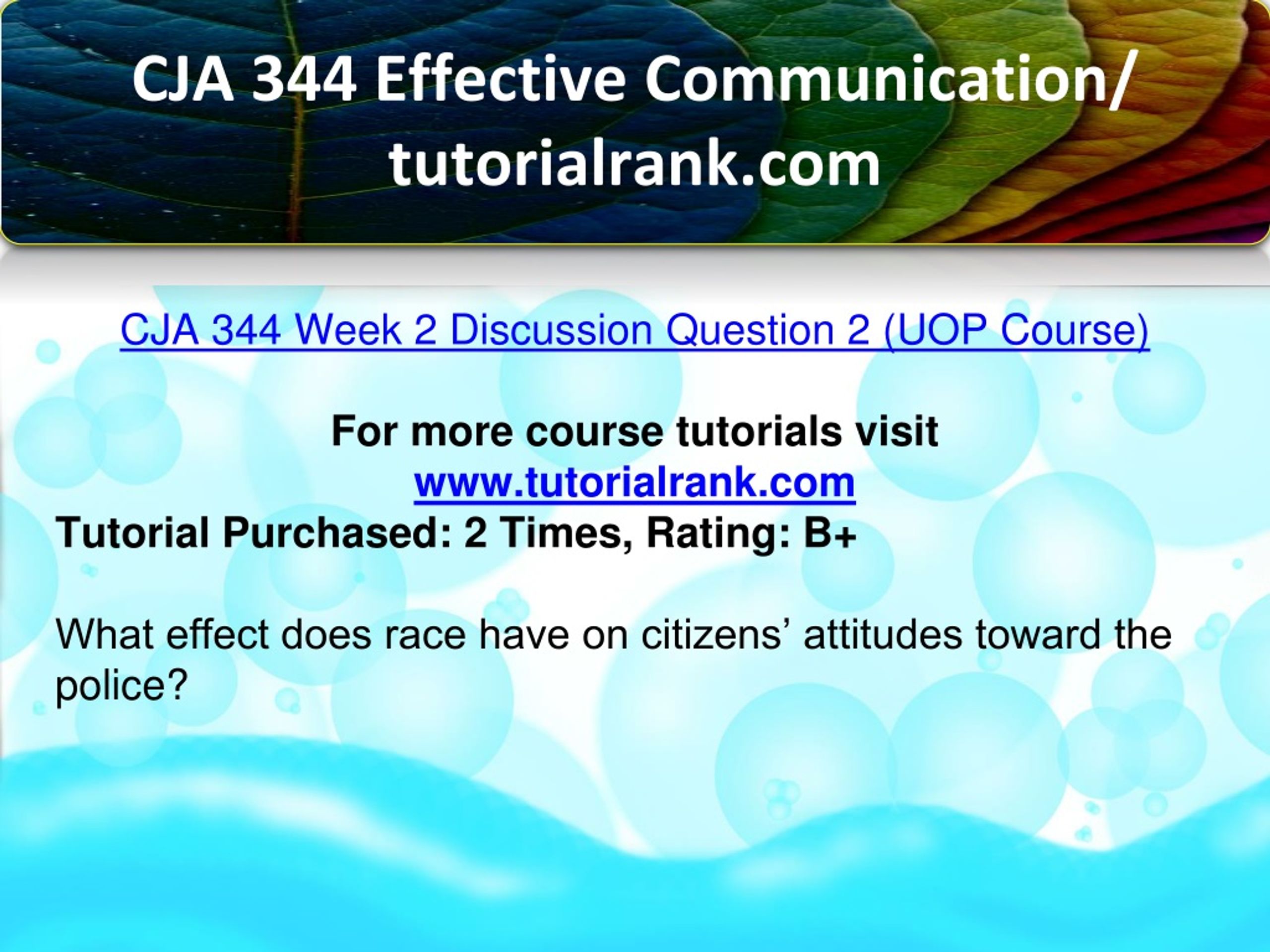 CJA 344 Effective Communication/ tutorialrank.com

CJA 344 Week 2 Discussion Question 2 (UOP Course)

For more course tutorials visit
www.tutorialrank.com
Tutorial Purchased: 2 Times, Rating: B+

What effect does race have on citizens’ attitudes toward the police?